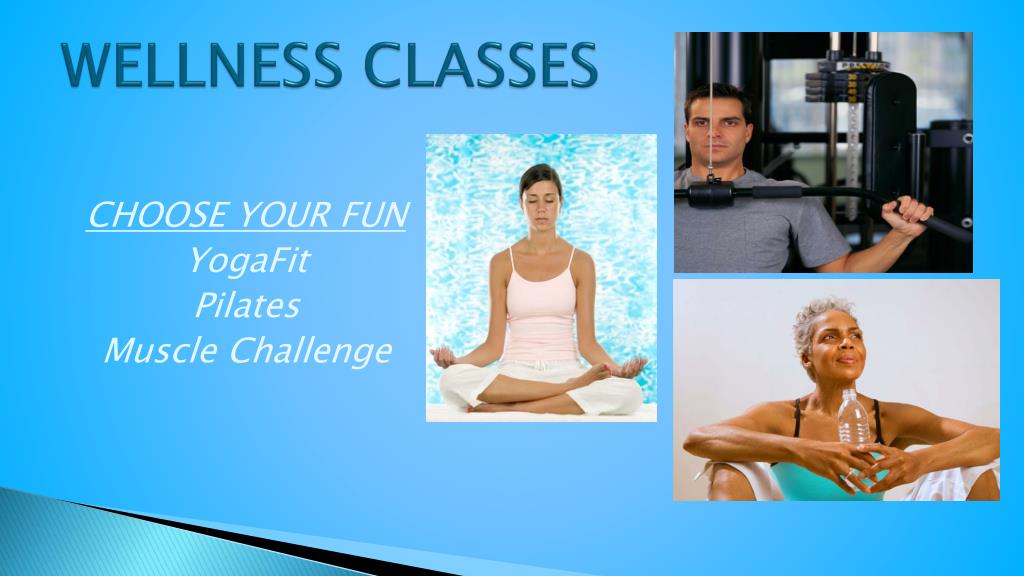 WELLNESS CLASSES

CHOOSE YOUR FUN
YogaFit
Pilates
Muscle Challenge